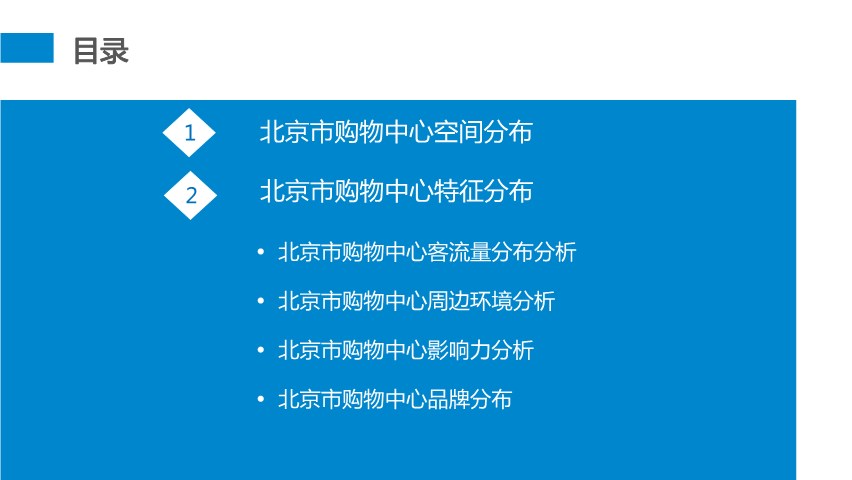 目录

1 北京市购物中心空间分布

2 北京市购物中心特征分布

• 北京市购物中心客流量分布分析
• 北京市购物中心周边环境分析
• 北京市购物中心影响力分析
• 北京市购物中心品牌分布